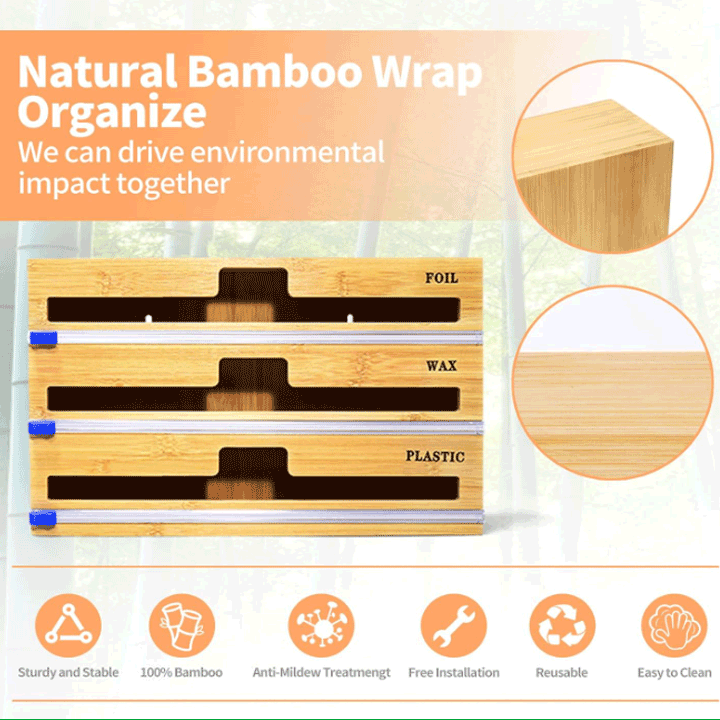 Natural Bamboo Wrap Organize
We can drive environmental impact together

FOIL

WAX

PLASTIC

Sturdy and Stable

100% Bamboo

Anti-Mildew Treatmengt

Free Installation

Reusable

Easy to Clean